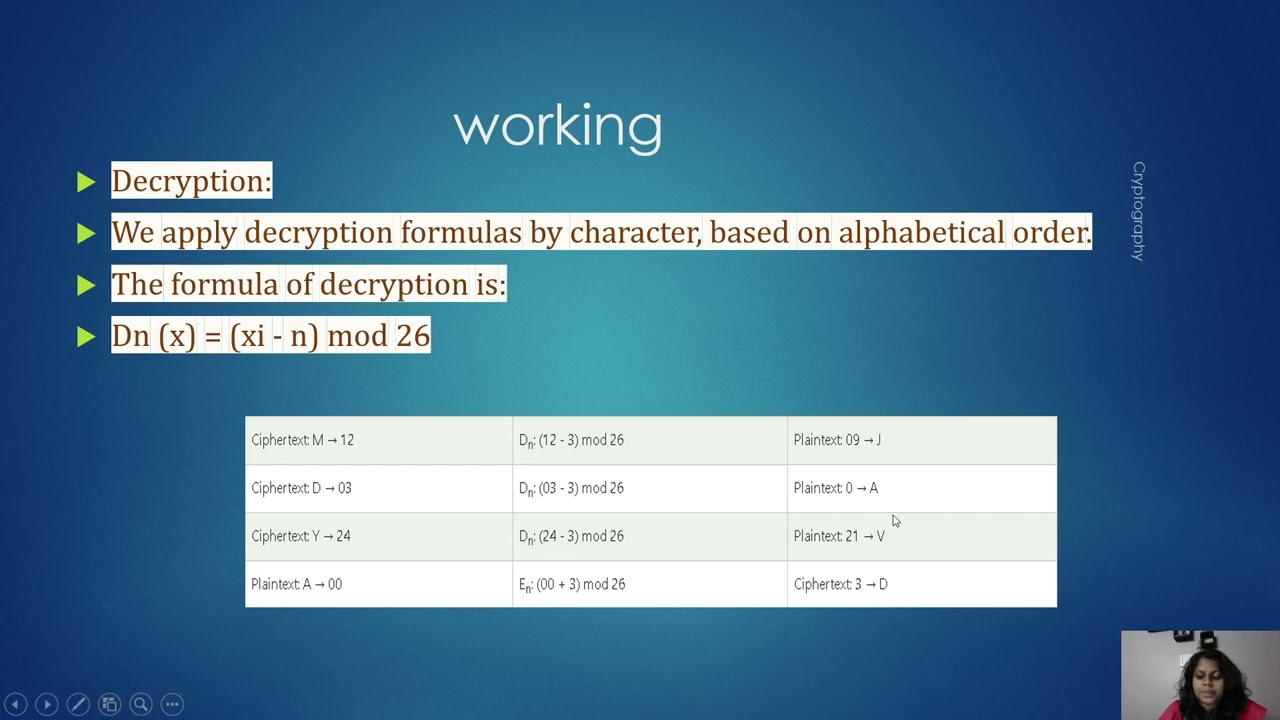 working

Cryptography

Decryption:

We apply decryption formulas by character, based on alphabetical order.

The formula of decryption is:

Dn (x) = (xi - n) mod 26

| Ciphertext: M → 12 | $D_n$: (12 - 3) mod 26 | Plaintext: 09 → J |
|---|---|---|
| Ciphertext: D → 03 | $D_n$: (03 - 3) mod 26 | Plaintext: 0 → A |
| Ciphertext: Y → 24 | $D_n$: (24 - 3) mod 26 | Plaintext: 21 → V |
| Plaintext: A → 00 | $E_n$: (00 + 3) mod 26 | Ciphertext: 3 → D |